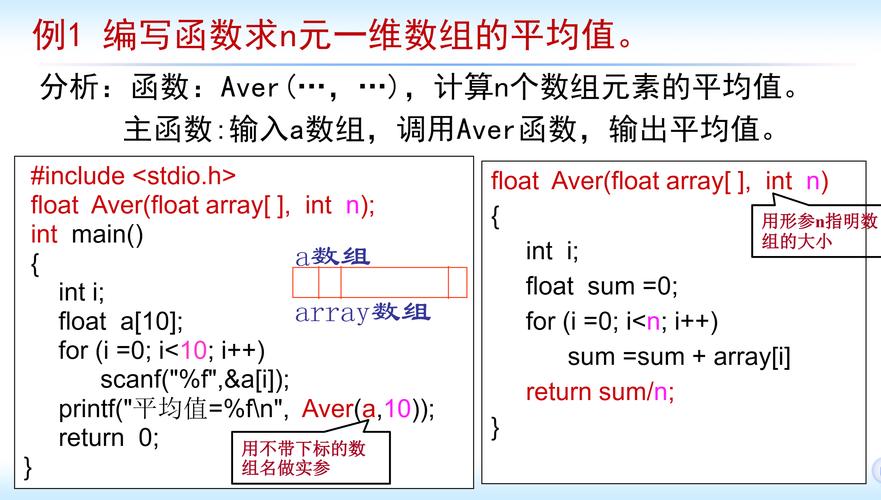 例1 编写函数求n元一维数组的平均值。

分析：函数：Aver(…, …)，计算n个数组元素的平均值。

主函数:输入a数组，调用Aver函数，输出平均值。

#include <stdio.h>
float Aver(float array[ ], int n);
int main()
{
int i;
float a[10];
for (i =0; i<10; i++)
scanf("%f",&a[i]);
printf("平均值=%f\n", Aver(a,10));
return 0;
}

a数组

array数组

用不带下标的数组名做实参

float Aver(float array[ ], int n)
{
int i;
float sum =0;
for (i =0; i<n; i++)
sum =sum + array[i]
return sum/n;
}

用形参n指明数组的大小